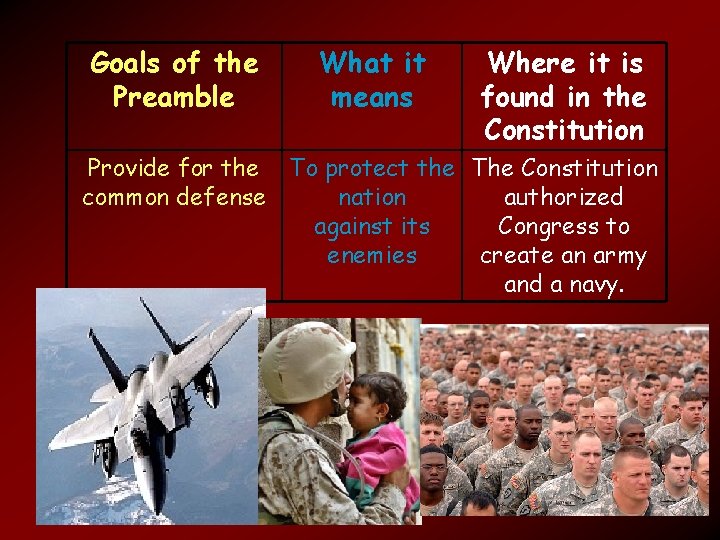 | Goals of the Preamble | What it means | Where it is found in the Constitution |
|---|---|---|
| Provide for the common defense | To protect the nation against its enemies | The Constitution authorized Congress to create an army and a navy. |